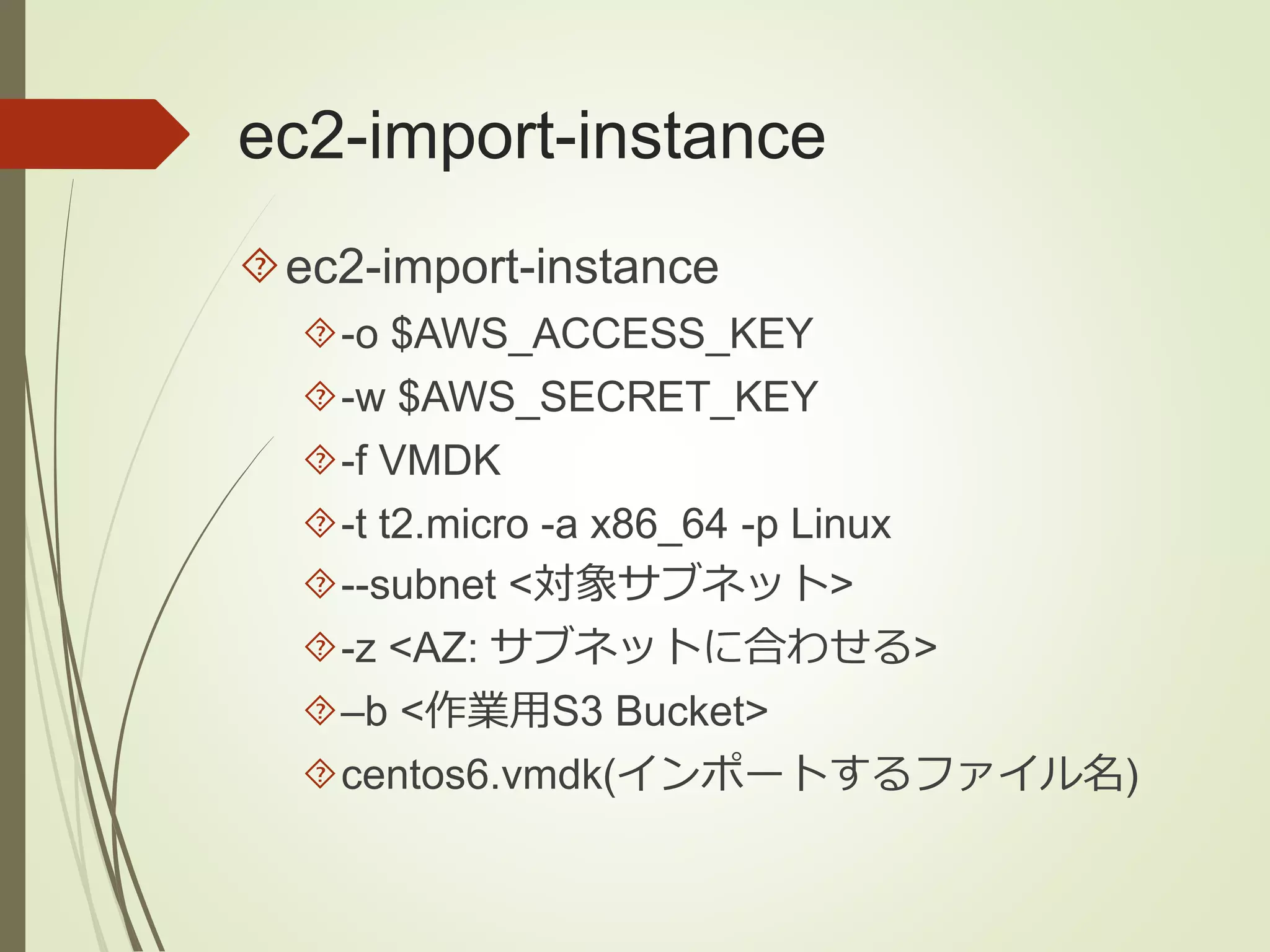 ec2-import-instance

ec2-import-instance

-o \$AWS_ACCESS_KEY

-w \$AWS_SECRET_KEY

-f VMDK

-t t2.micro -a x86_64 -p Linux

--subnet <対象サブネット>

-z <AZ: サブネットに合わせる>

–b <作業用S3 Bucket>

centos6.vmdk(インポートするファイル名)